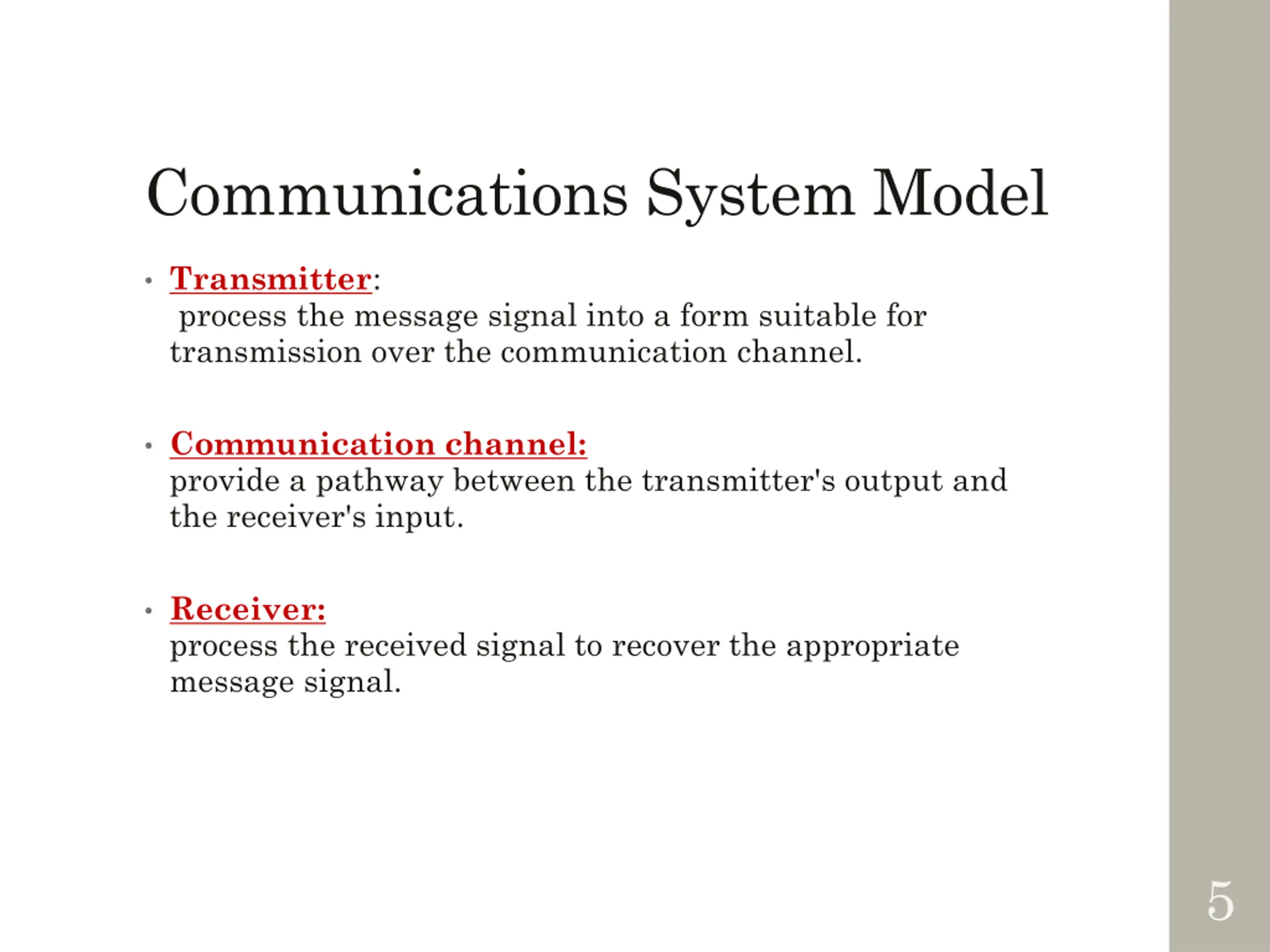 Communications System Model

• Transmitter:
process the message signal into a form suitable for transmission over the communication channel.

• Communication channel:
provide a pathway between the transmitter's output and the receiver's input.

• Receiver:
process the received signal to recover the appropriate message signal.

5